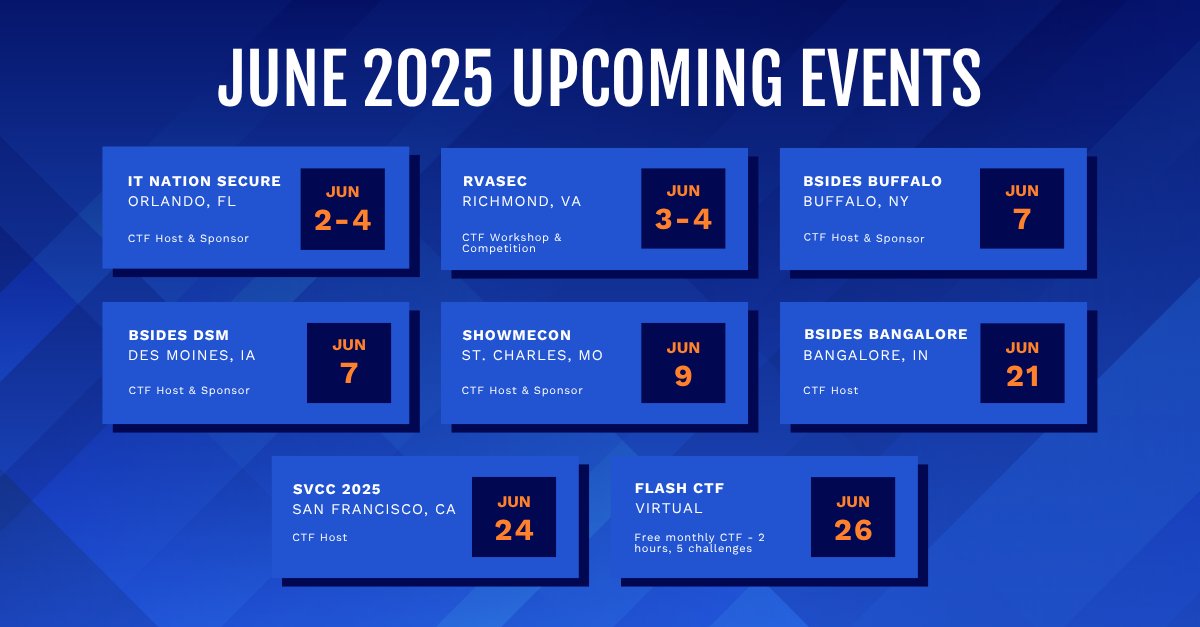 JUNE 2025 UPCOMING EVENTS

IT NATION SECURE
ORLANDO, FL
CTF Host & Sponsor
JUN
2-4

RVASEC
RICHMOND, VA
CTF Workshop & Competition
JUN
3-4

BSIDES BUFFALO
BUFFALO, NY
CTF Host & Sponsor
JUN
7

BSIDES DSM
DES MOINES, IA
CTF Host & Sponsor
JUN
7

SHOWMECON
ST. CHARLES, MO
CTF Host & Sponsor
JUN
9

BSIDES BANGALORE
BANGALORE, IN
CTF Host
JUN
21

SVCC 2025
SAN FRANCISCO, CA
CTF Host
JUN
24

FLASH CTF
VIRTUAL
Free monthly CTF - 2 hours, 5 challenges
JUN
26